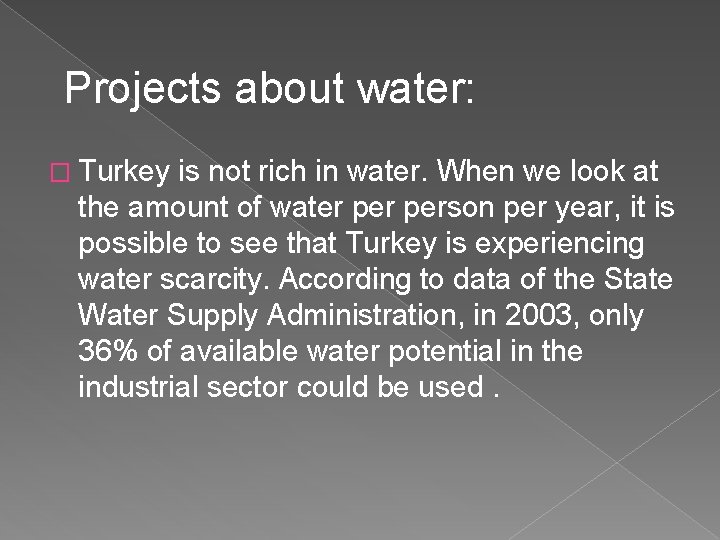 Projects about water:

Turkey is not rich in water. When we look at the amount of water per person per year, it is possible to see that Turkey is experiencing water scarcity. According to data of the State Water Supply Administration, in 2003, only 36% of available water potential in the industrial sector could be used .